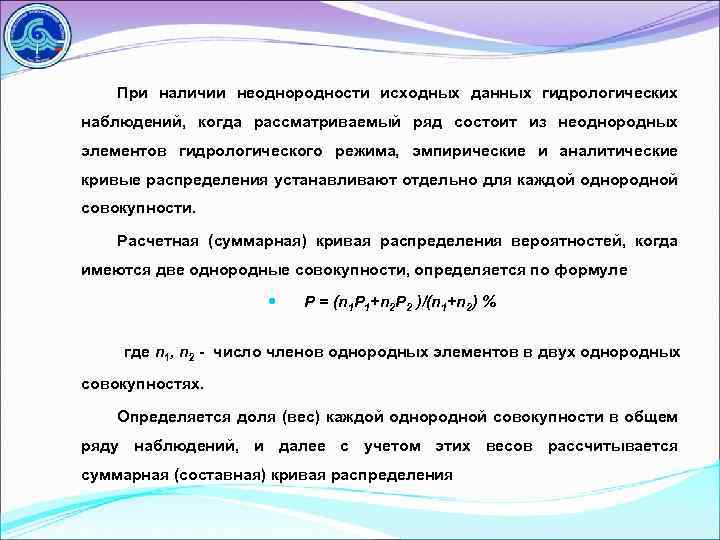 При наличии неоднородности исходных данных гидрологических наблюдений, когда рассматриваемый ряд состоит из неоднородных элементов гидрологического режима, эмпирические и аналитические кривые распределения устанавливают отдельно для каждой однородной совокупности.

Расчетная (суммарная) кривая распределения вероятностей, когда имеются две однородные совокупности, определяется по формуле

$P = (n_1P_1+n_2P_2)/(n_1+n_2)$ %

где $n_1$, $n_2$ - число членов однородных элементов в двух однородных совокупностях.

Определяется доля (вес) каждой однородной совокупности в общем ряду наблюдений, и далее с учетом этих весов рассчитывается суммарная (составная) кривая распределения